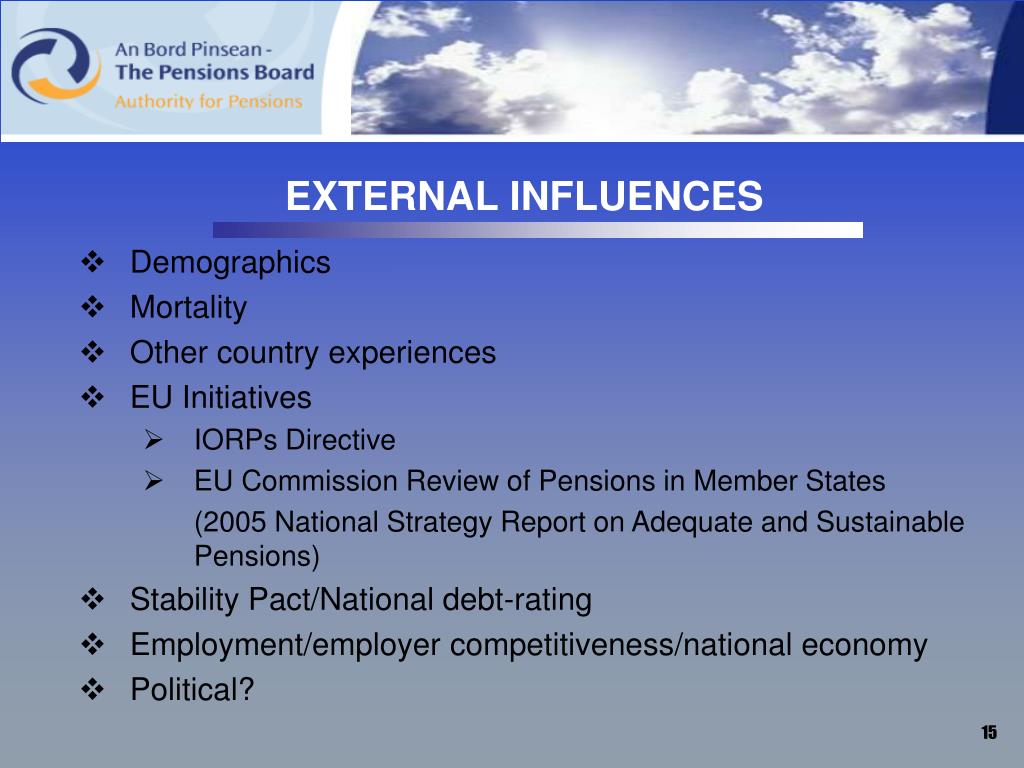 An Bord Pinsean -
The Pensions Board
Authority for Pensions

EXTERNAL INFLUENCES

❖ Demographics
❖ Mortality
❖ Other country experiences
❖ EU Initiatives
➢ IORPs Directive
➢ EU Commission Review of Pensions in Member States
(2005 National Strategy Report on Adequate and Sustainable Pensions)
❖ Stability Pact/National debt-rating
❖ Employment/employer competitiveness/national economy
❖ Political?

15